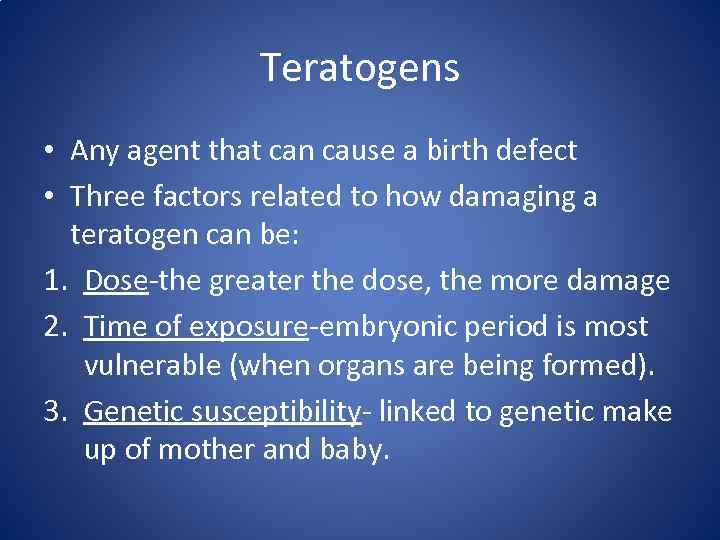 Teratogens

• Any agent that can cause a birth defect
• Three factors related to how damaging a teratogen can be:

1. Dose-the greater the dose, the more damage
2. Time of exposure-embryonic period is most vulnerable (when organs are being formed).
3. Genetic susceptibility- linked to genetic make up of mother and baby.